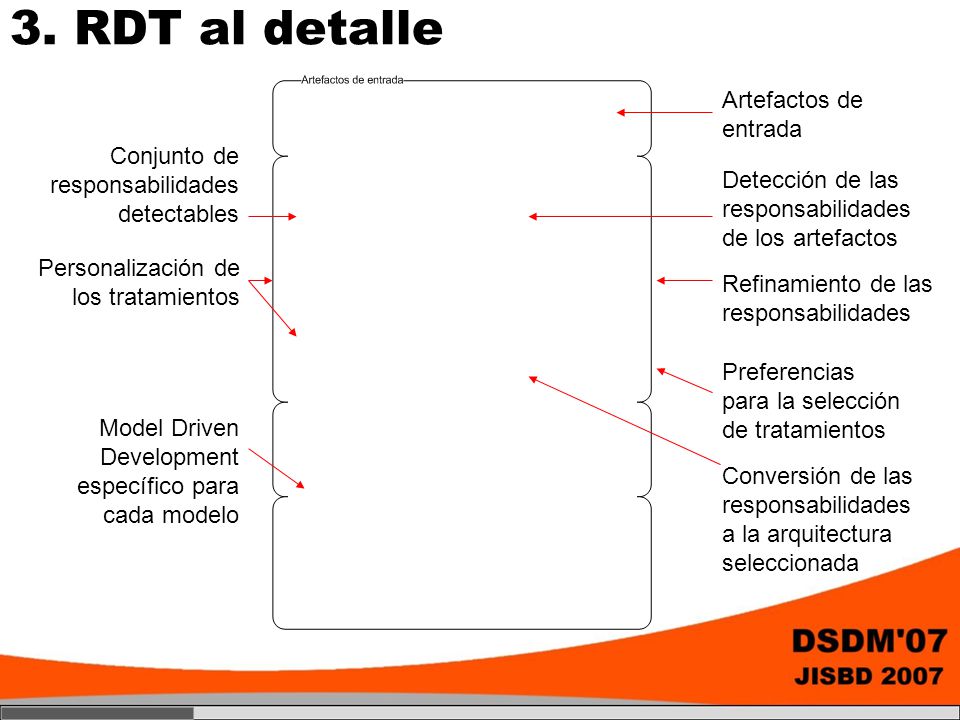 3. RDT al detalle

Artefactos de entrada

Conjunto de responsabilidades detectables

Personalización de los tratamientos

Model Driven Development específico para cada modelo

Artefactos de entrada

Detección de las responsabilidades de los artefactos

Refinamiento de las responsabilidades

Preferencias para la selección de tratamientos

Conversión de las responsabilidades a la arquitectura seleccionada

DSDM'07
JISBD 2007